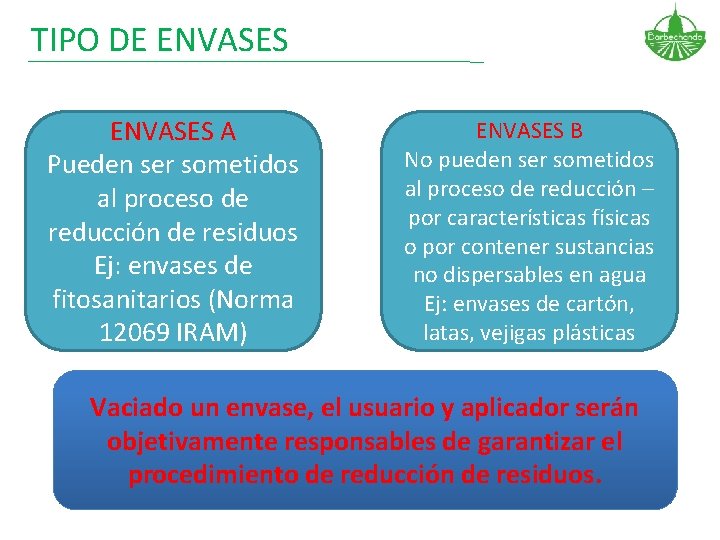 TIPO DE ENVASES

Barbechando

ENVASES A
Pueden ser sometidos al proceso de reducción de residuos
Ej: envases de fitosanitarios (Norma 12069 IRAM)

ENVASES B
No pueden ser sometidos al proceso de reducción – por características físicas o por contener sustancias no dispersables en agua
Ej: envases de cartón, latas, vejigas plásticas

Vaciado un envase, el usuario y aplicador serán objetivamente responsables de garantizar el procedimiento de reducción de residuos.